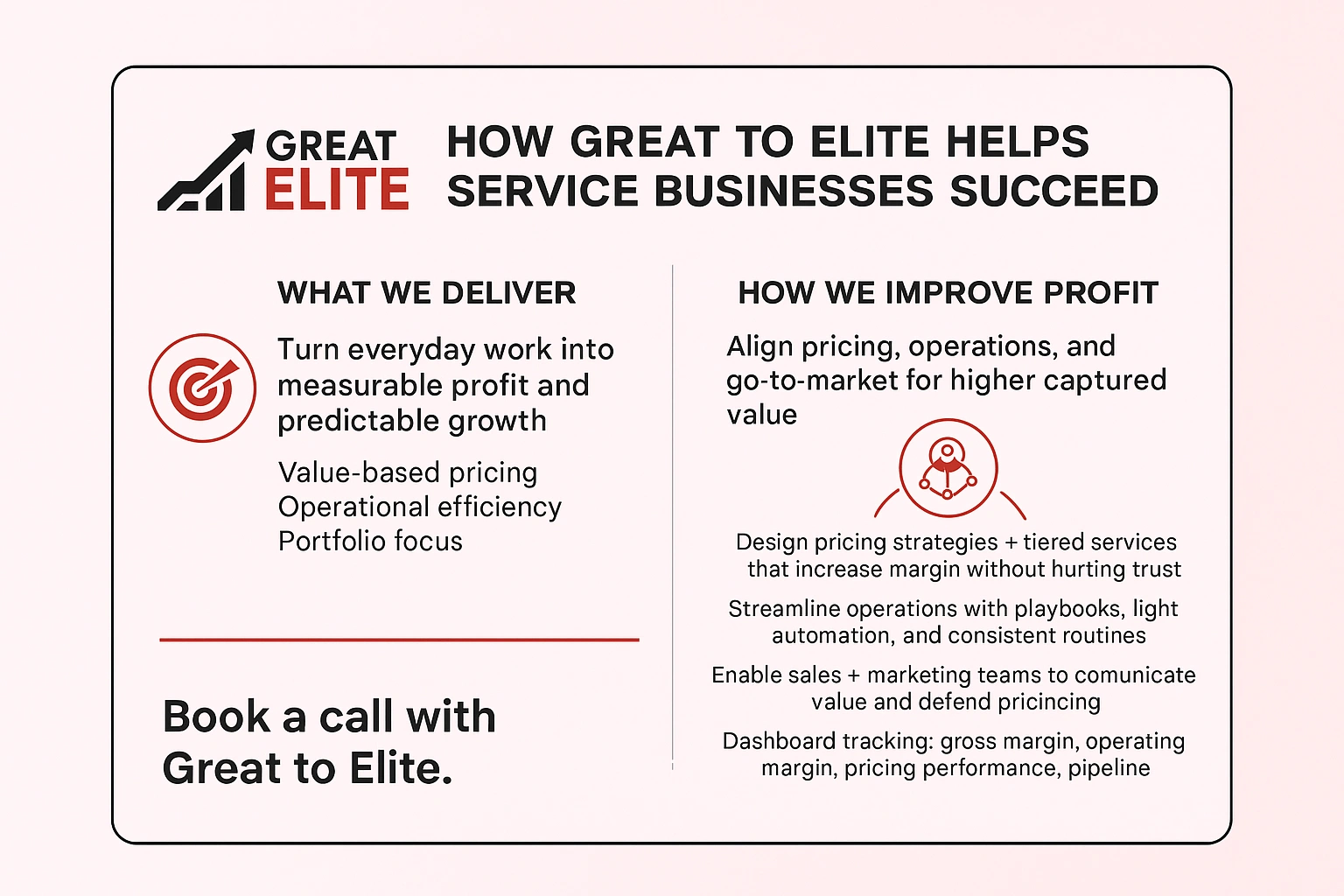 GREAT
ELITE

HOW GREAT TO ELITE HELPS SERVICE BUSINESSES SUCCEED

WHAT WE DELIVER

Turn everyday work into measurable profit and predictable growth

Value-based pricing
Operational efficiency
Portfolio focus

Book a call with Great to Elite.

HOW WE IMPROVE PROFIT

Align pricing, operations, and go-to-market for higher captured value

Design pricing strategies + tiered services that increase margin without hurting trust

Streamline operations with playbooks, light automation, and consistent routines

Enable sales + marketing teams to comunicate value and defend pricincing

Dashboard tracking: gross margin, operating margin, pricing performance, pipeline